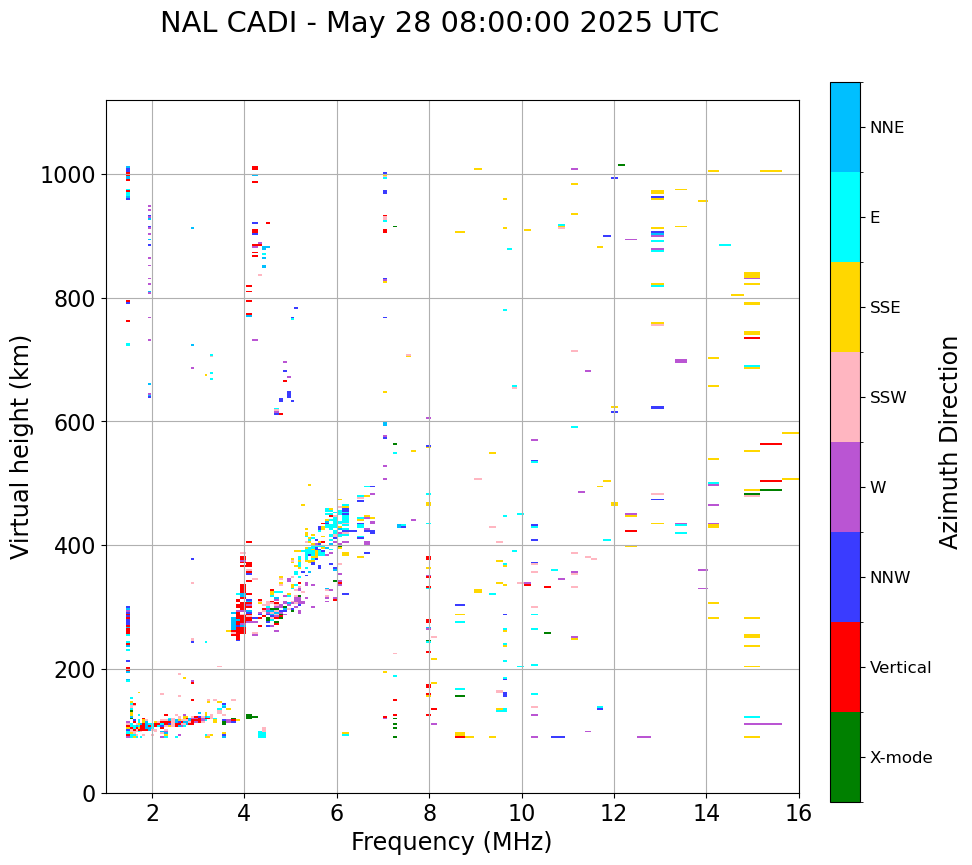 NAL CADI - May 28 08:00:00 2025 UTC

Virtual height (km)
1000
800
600
400
200
0

2
4
6
8
10
12
14
16
Frequency (MHz)

NNE
E
SSE
SSW
W
NNW
Vertical
X-mode
Azimuth Direction